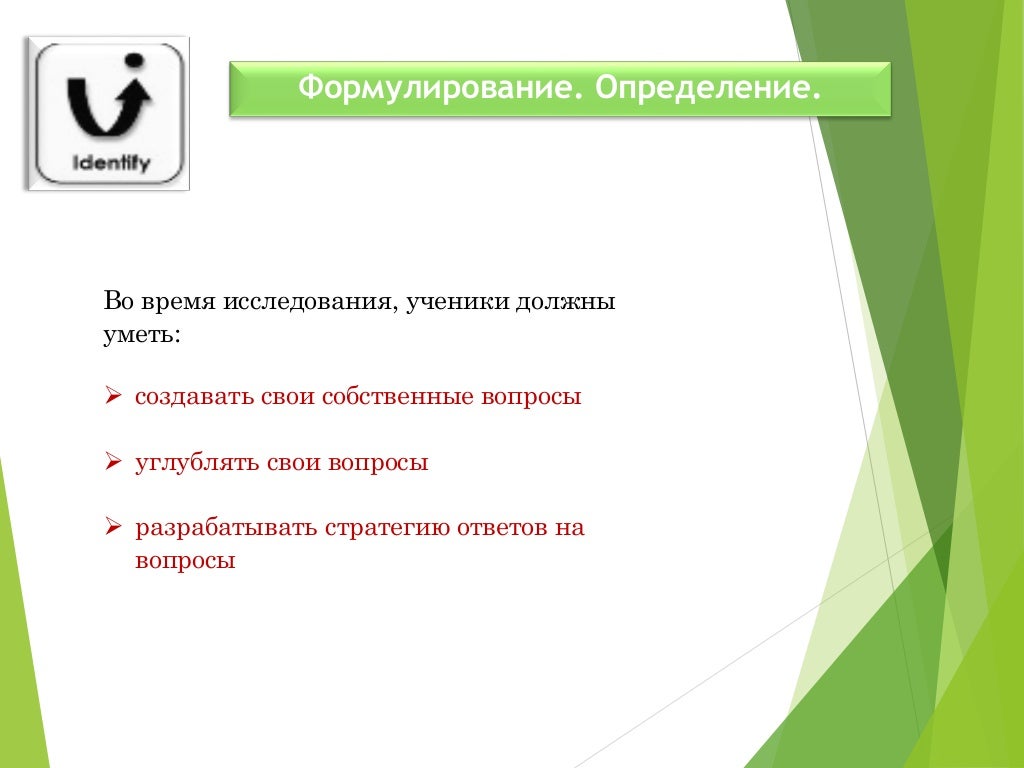 Identify

Формулирование. Определение.

Во время исследования, ученики должны уметь:

➢ создавать свои собственные вопросы

➢ углублять свои вопросы

➢ разрабатывать стратегию ответов на вопросы